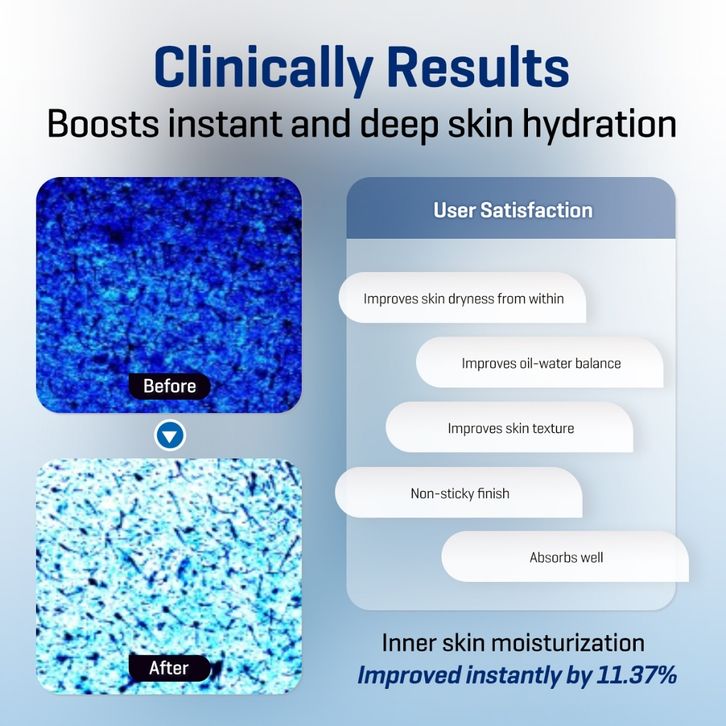 Clinically Results
Boosts instant and deep skin hydration

Before

After

User Satisfaction

Improves skin dryness from within

Improves oil-water balance

Improves skin texture

Non-sticky finish

Absorbs well

Inner skin moisturization
Improved instantly by 11.37%